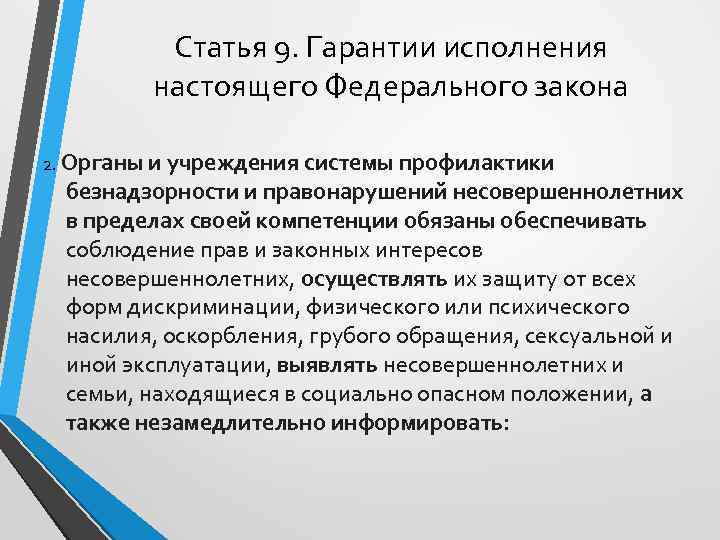 Статья 9. Гарантии исполнения настоящего Федерального закона

2. Органы и учреждения системы профилактики безнадзорности и правонарушений несовершеннолетних в пределах своей компетенции обязаны обеспечивать соблюдение прав и законных интересов несовершеннолетних, осуществлять их защиту от всех форм дискриминации, физического или психического насилия, оскорбления, грубого обращения, сексуальной и иной эксплуатации, выявлять несовершеннолетних и семьи, находящиеся в социально опасном положении, а также незамедлительно информировать: